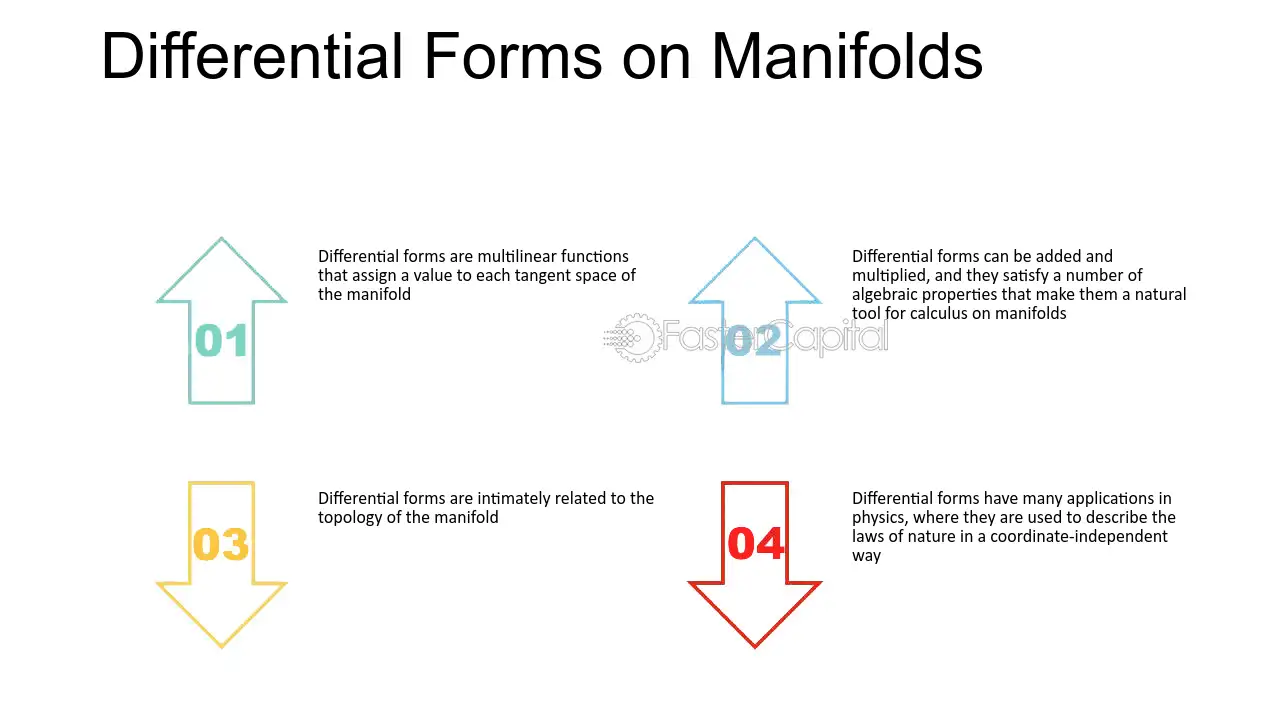 Differential Forms on Manifolds

01

Differential forms are multilinear functions that assign a value to each tangent space of the manifold

02

Differential forms can be added and multiplied, and they satisfy a number of algebraic properties that make them a natural tool for calculus on manifolds

03

Differential forms are intimately related to the topology of the manifold

04

Differential forms have many applications in physics, where they are used to describe the laws of nature in a coordinate-independent way

FasterCapital